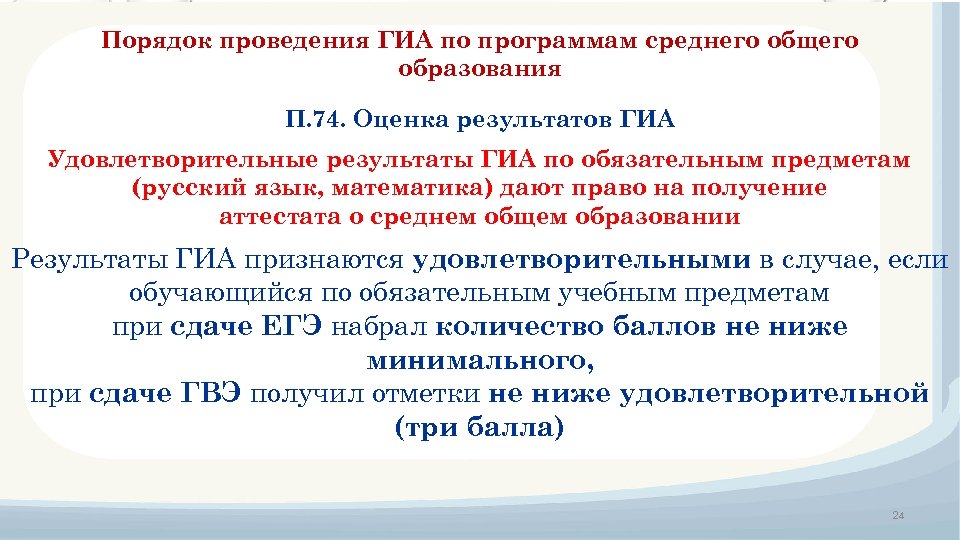 Порядок проведения ГИА по программам среднего общего образования

П.74. Оценка результатов ГИА

Удовлетворительные результаты ГИА по обязательным предметам (русский язык, математика) дают право на получение аттестата о среднем общем образовании

Результаты ГИА признаются удовлетворительными в случае, если обучающийся по обязательным учебным предметам при сдаче ЕГЭ набрал количество баллов не ниже минимального, при сдаче ГВЭ получил отметки не ниже удовлетворительной (три балла)

24